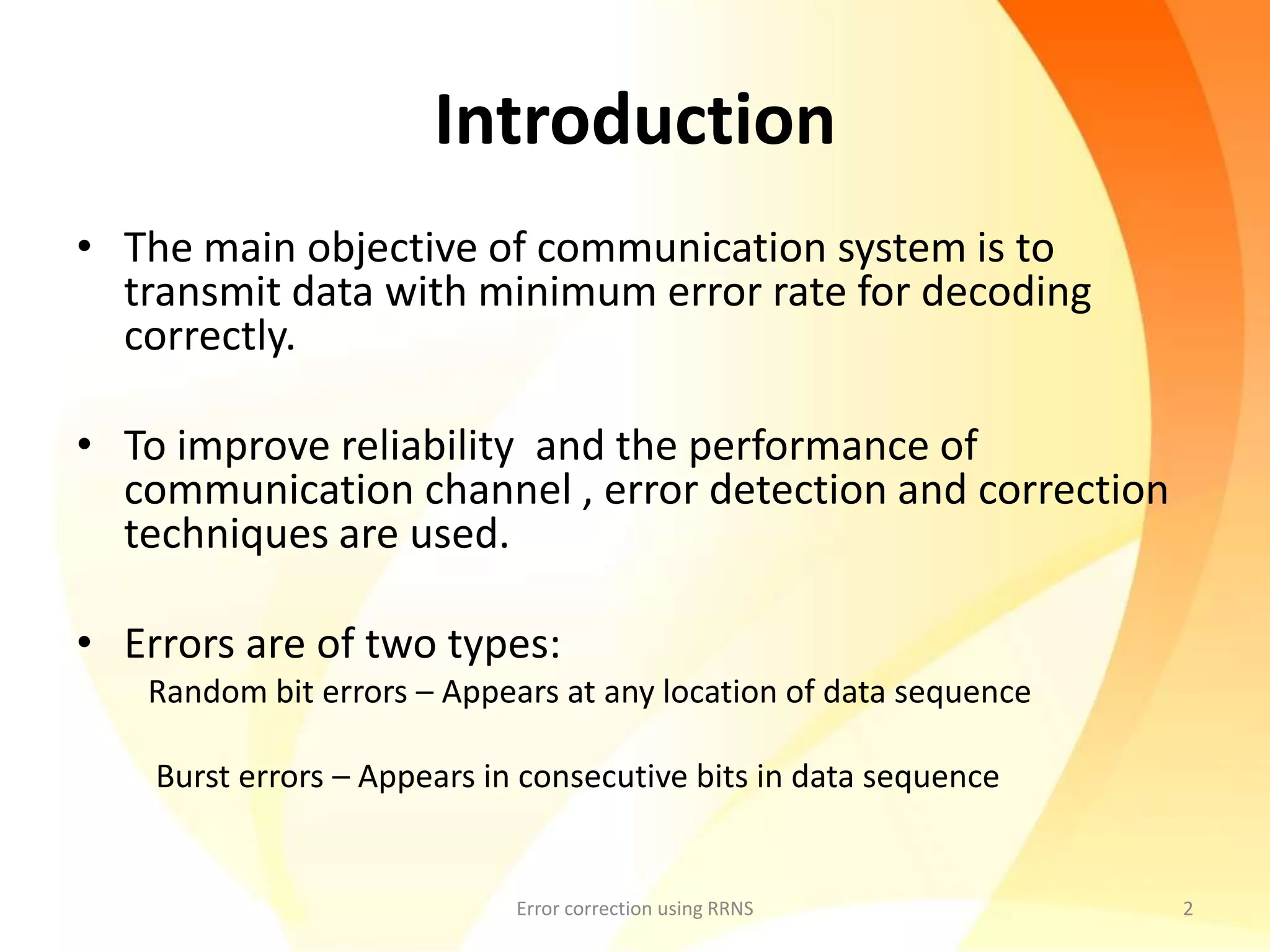 Introduction

• The main objective of communication system is to transmit data with minimum error rate for decoding correctly.

• To improve reliability and the performance of communication channel , error detection and correction techniques are used.

• Errors are of two types:
Random bit errors – Appears at any location of data sequence

Burst errors – Appears in consecutive bits in data sequence

Error correction using RRNS

2